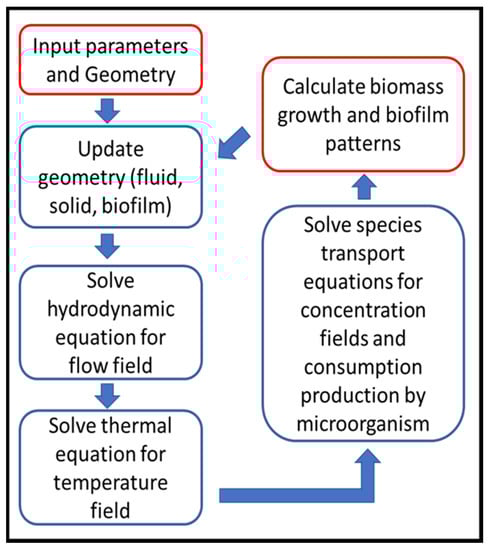 Input parameters and Geometry

Update geometry (fluid, solid, biofilm)

Solve hydrodynamic equation for flow field

Solve thermal equation for temperature field

Solve species transport equations for concentration fields and consumption production by microorganism

Calculate biomass growth and biofilm patterns